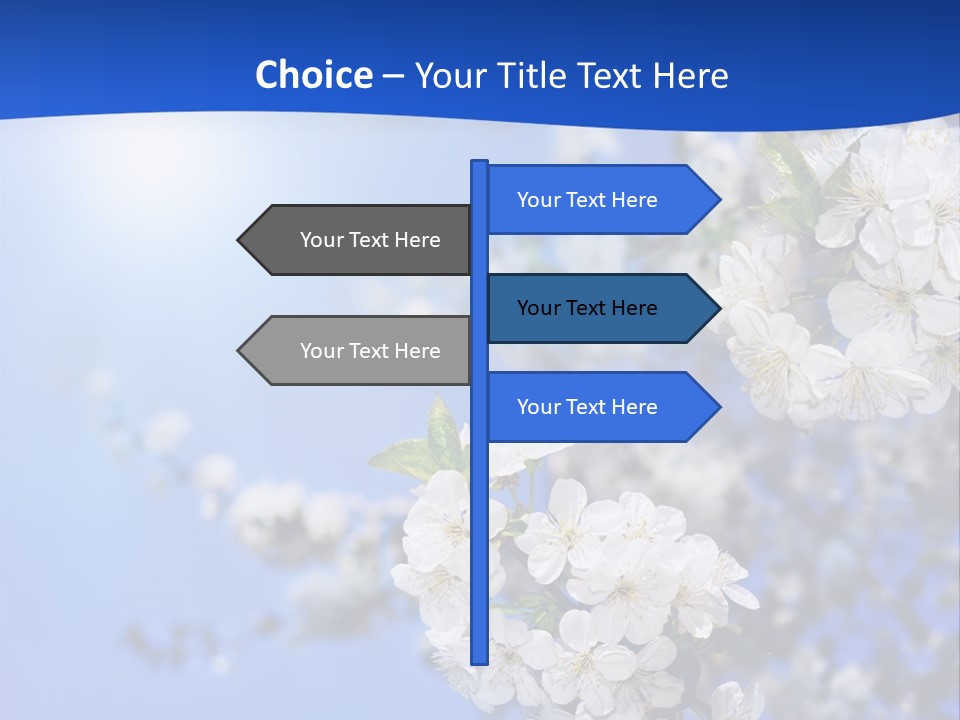 Choice – Your Title Text Here

Your Text Here

Your Text Here

Your Text Here

Your Text Here

Your Text Here